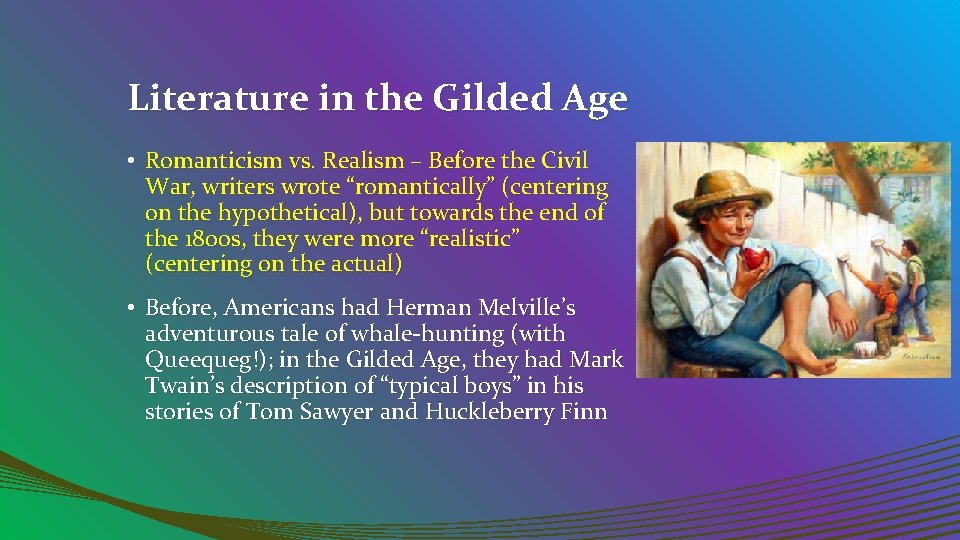 Literature in the Gilded Age

• Romanticism vs. Realism – Before the Civil War, writers wrote “romantically” (centering on the hypothetical), but towards the end of the 1800s, they were more “realistic” (centering on the actual)

• Before, Americans had Herman Melville’s adventurous tale of whale-hunting (with Queequeg!); in the Gilded Age, they had Mark Twain’s description of “typical boys” in his stories of Tom Sawyer and Huckleberry Finn